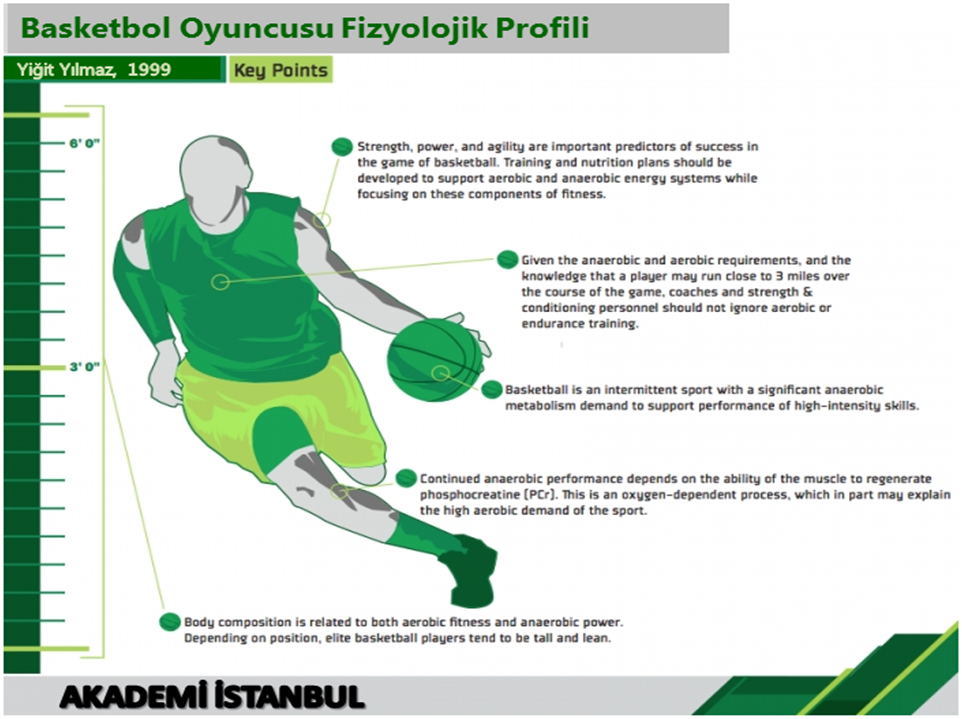 Basketbol Oyuncusu Fizyolojik Profili

Yiğit Yılmaz, 1999

Key Points

6' 0"

3' 0"

Strength, power, and agility are important predictors of success in the game of basketball. Training and nutrition plans should be developed to support aerobic and anaerobic energy systems while focusing on these components of fitness.

Given the anaerobic and aerobic requirements, and the knowledge that a player may run close to 3 miles over the course of the game, coaches and strength & conditioning personnel should not ignore aerobic or endurance training.

Basketball is an intermittent sport with a significant anaerobic metabolism demand to support performance of high-intensity skills.

Continued anaerobic performance depends on the ability of the muscle to regenerate phosphocreatine (PCr). This is an oxygen-dependent process, which in part may explain the high aerobic demand of the sport.

Body composition is related to both aerobic fitness and anaerobic power. Depending on position, elite basketball players tend to be tall and lean.

AKADEMİ İSTANBUL